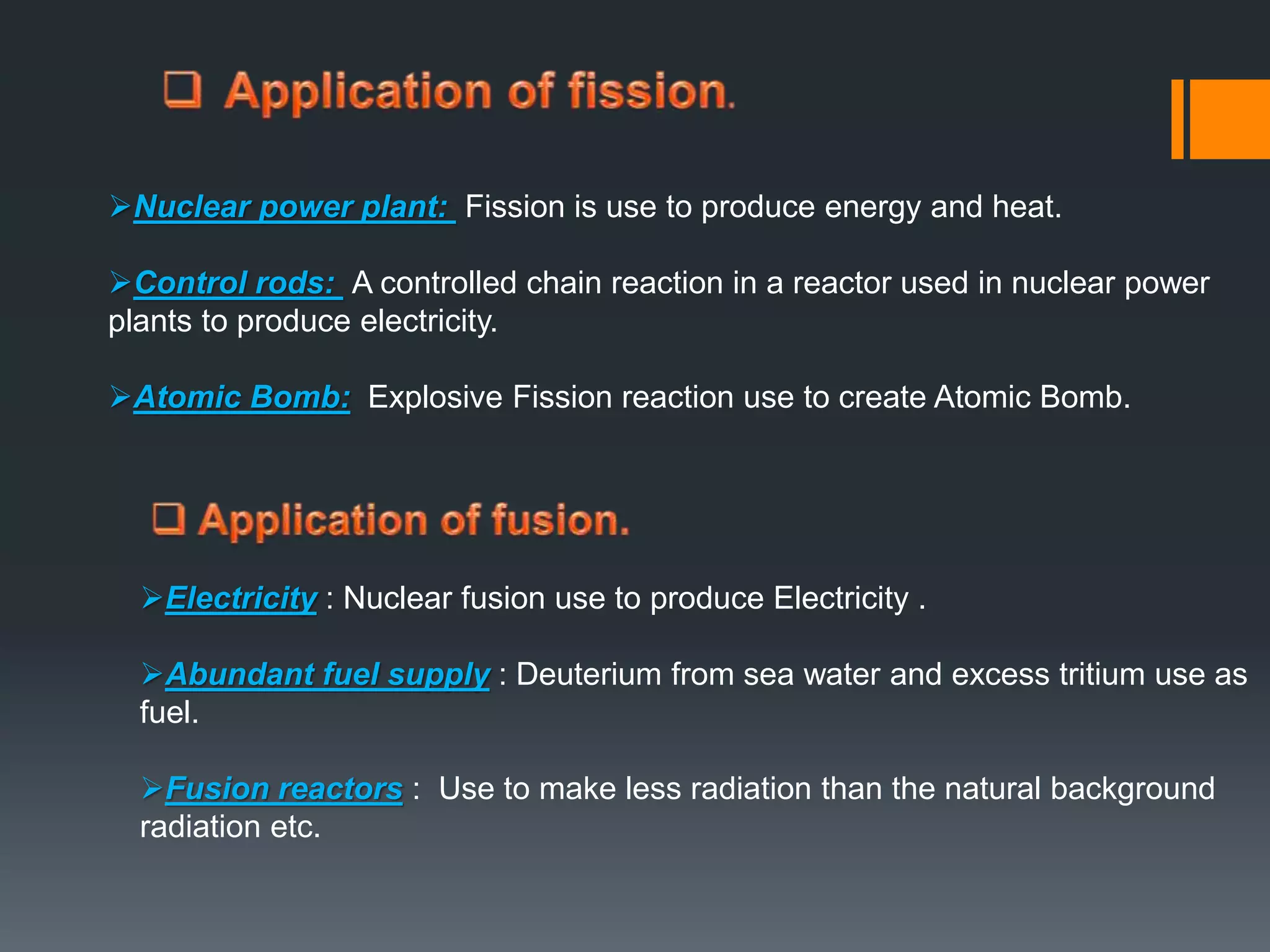 ❑ Application of fission.

➢Nuclear power plant: Fission is use to produce energy and heat.

➢Control rods: A controlled chain reaction in a reactor used in nuclear power plants to produce electricity.

➢Atomic Bomb: Explosive Fission reaction use to create Atomic Bomb.

❑ Application of fusion.

➢Electricity : Nuclear fusion use to produce Electricity .

➢Abundant fuel supply : Deuterium from sea water and excess tritium use as fuel.

➢Fusion reactors : Use to make less radiation than the natural background radiation etc.